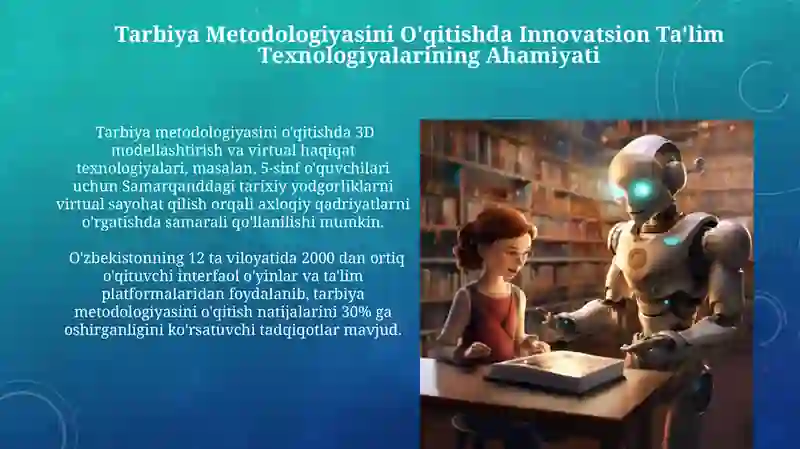 Tarbiya Metodologiyasini O'qitishda Innovatsion Ta'lim Texnologiyalarining Ahamiyati

Tarbiya metodologiyasini o'qitishda 3D modellashtirish va virtual haqiqat texnologiyalari, masalan, 5-sinf o'quvchilari uchun Samarqanddagi tarixiy yodgorliklarni virtual sayohat qilish orqali axloqiy qadriyatlarni o'rgatishda samarali qo'llanilishi mumkin.

O'zbekistonning 12 ta viloyatida 2000 dan ortiq o'qituvchi interfaol o'yinlar va ta'lim platformalaridan foydalanib, tarbiya metodologiyasini o'qitish natijalarini 30% ga oshirganligini ko'rsatuvchi tadqiqotlar mavjud.